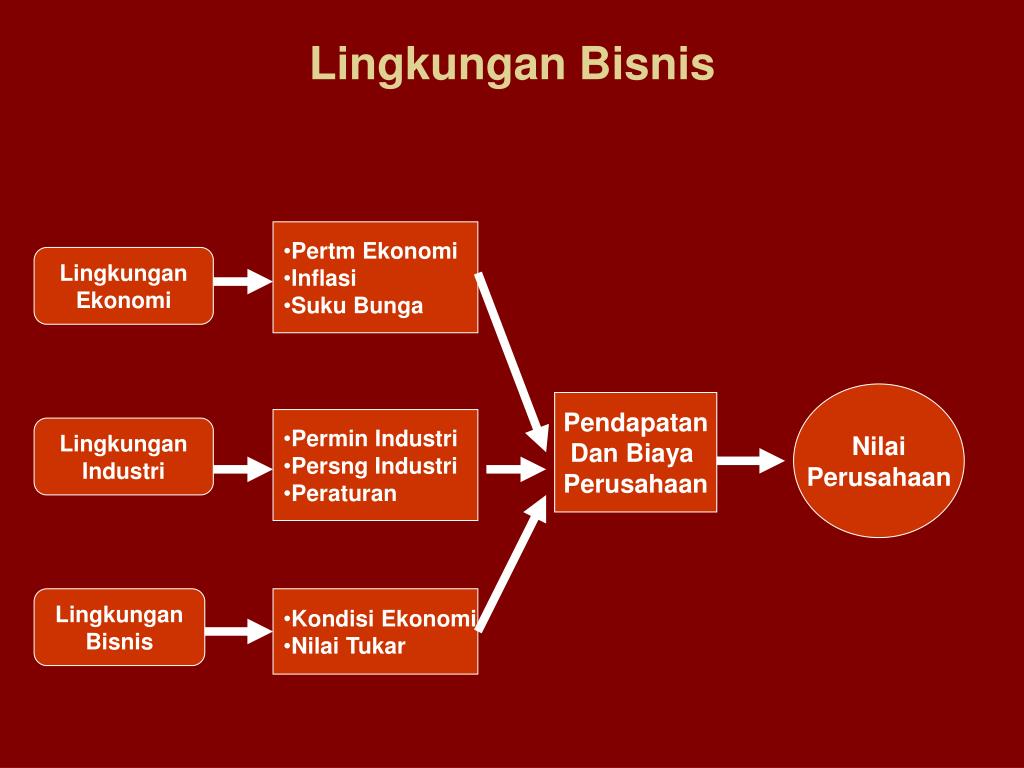 Lingkungan Bisnis

Lingkungan Ekonomi

•Pertm Ekonomi
•Inflasi
•Suku Bunga

Lingkungan Industri

•Permin Industri
•Persng Industri
•Peraturan

Lingkungan Bisnis

•Kondisi Ekonomi
•Nilai Tukar

Pendapatan Dan Biaya Perusahaan

Nilai Perusahaan